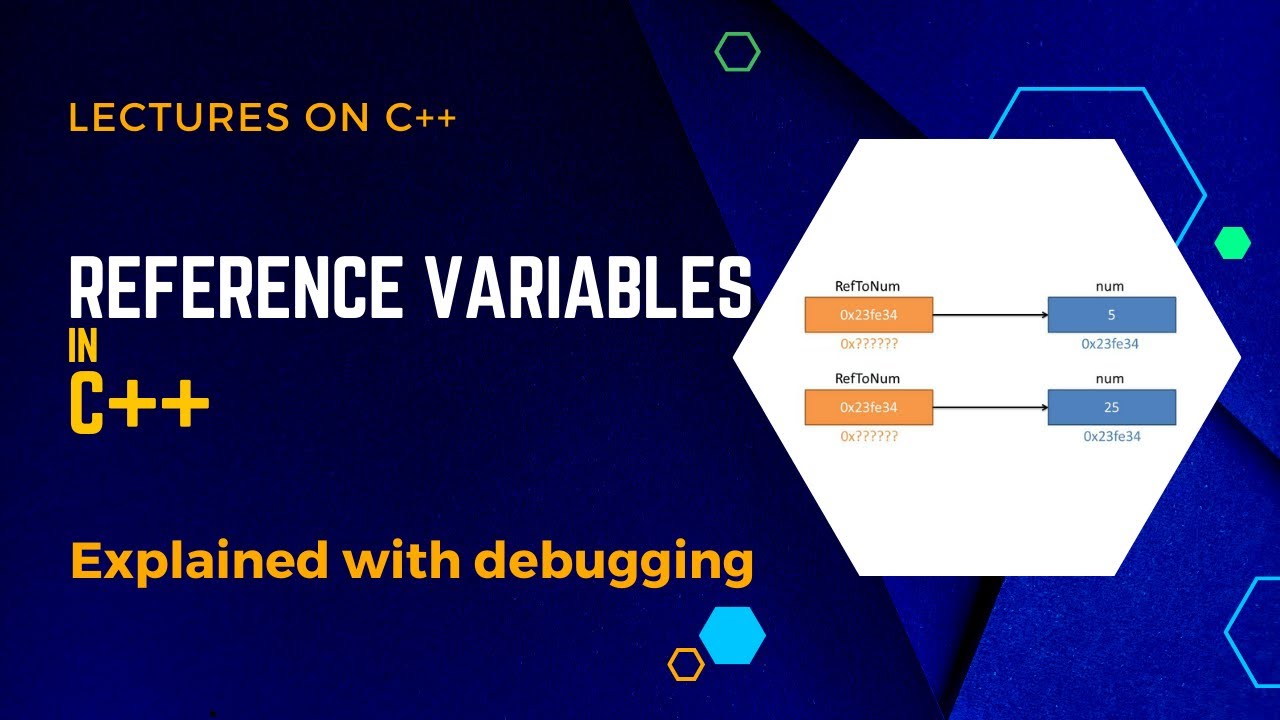 LECTURES ON C++

REFERENCE VARIABLES
IN
C++

Explained with debugging

RefToNum
0x23fe34
0x??????

num
5
0x23fe34

RefToNum
0x23fe34
0x??????

num
25
0x23fe34